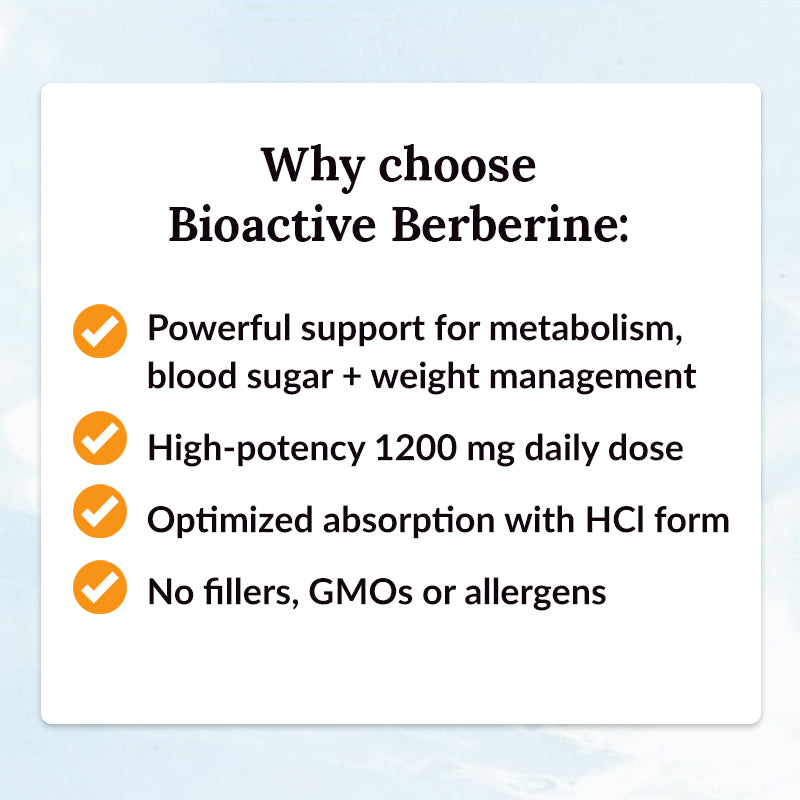 Why choose Bioactive Berberine:

Powerful support for metabolism, blood sugar + weight management

High-potency 1200 mg daily dose

Optimized absorption with HCl form

No fillers, GMOs or allergens